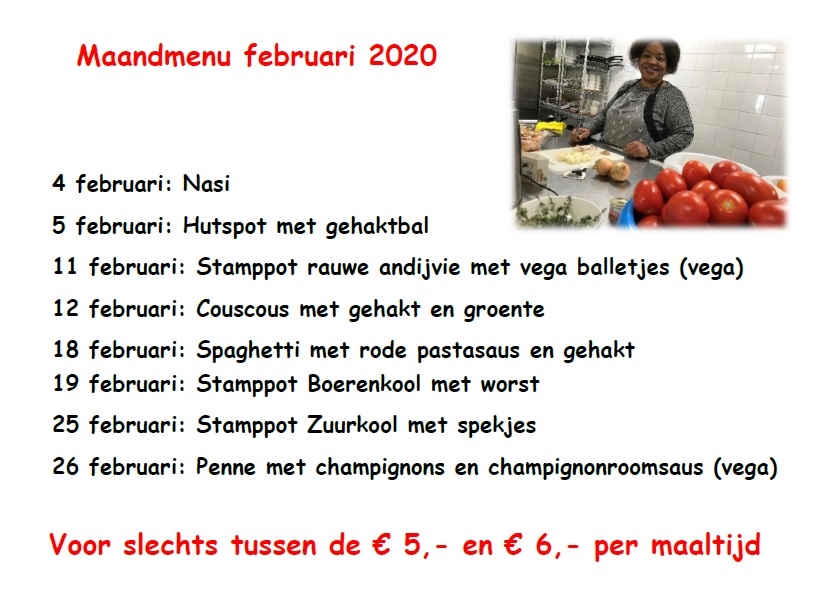 Maandmenu februari 2020

4 februari: Nasi

5 februari: Hutspot met gehaktbal

11 februari: Stamppot rauwe andijvie met vega balletjes (vega)

12 februari: Couscous met gehakt en groente

18 februari: Spaghetti met rode pastasaus en gehakt

19 februari: Stamppot Boerenkool met worst

25 februari: Stamppot Zuurkool met spekjes

26 februari: Penne met champignons en champignonroomsaus (vega)

Voor slechts tussen de € 5,- en € 6,- per maaltijd